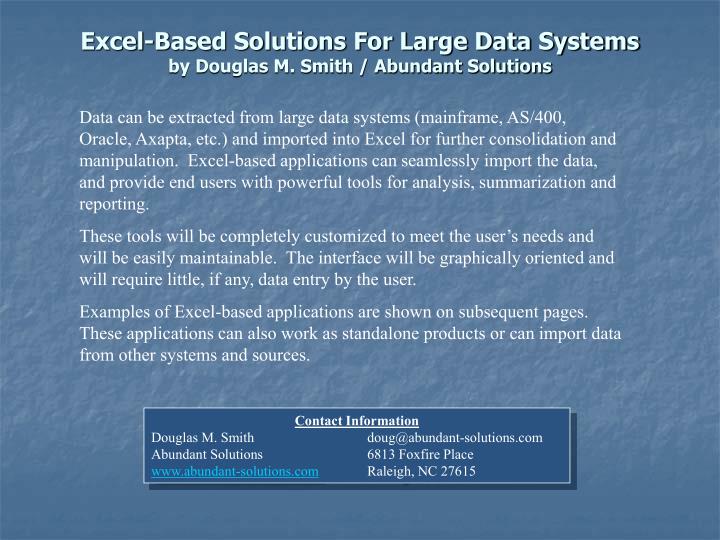 Excel-Based Solutions For Large Data Systems
by Douglas M. Smith / Abundant Solutions

Data can be extracted from large data systems (mainframe, AS/400, Oracle, Axapta, etc.) and imported into Excel for further consolidation and manipulation. Excel-based applications can seamlessly import the data, and provide end users with powerful tools for analysis, summarization and reporting.

These tools will be completely customized to meet the user's needs and will be easily maintainable. The interface will be graphically oriented and will require little, if any, data entry by the user.

Examples of Excel-based applications are shown on subsequent pages. These applications can also work as standalone products or can import data from other systems and sources.

Contact Information
Douglas M. Smith
Abundant Solutions
www.abundant-solutions.com

doug@abundant-solutions.com
6813 Foxfire Place
Raleigh, NC 27615